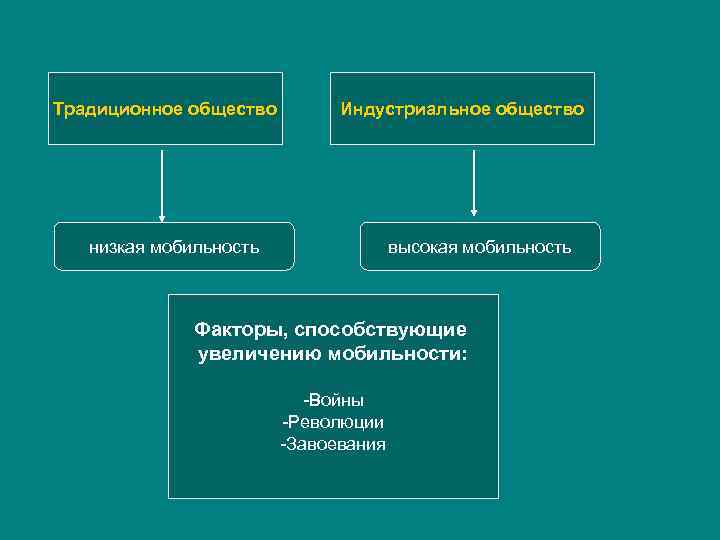 Традиционное общество

Индустриальное общество

низкая мобильность

высокая мобильность

Факторы, способствующие увеличению мобильности:

-Войны
-Революции
-Завоевания